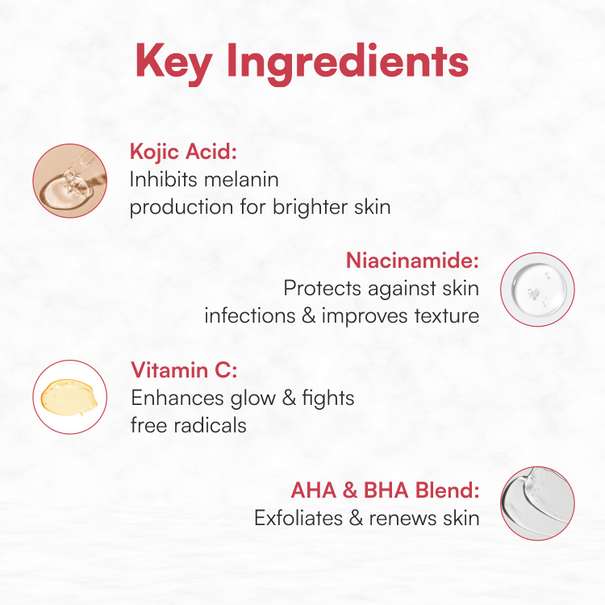 Key Ingredients

Kojic Acid:
Inhibits melanin production for brighter skin

Niacinamide:
Protects against skin infections & improves texture

Vitamin C:
Enhances glow & fights free radicals

AHA & BHA Blend:
Exfoliates & renews skin